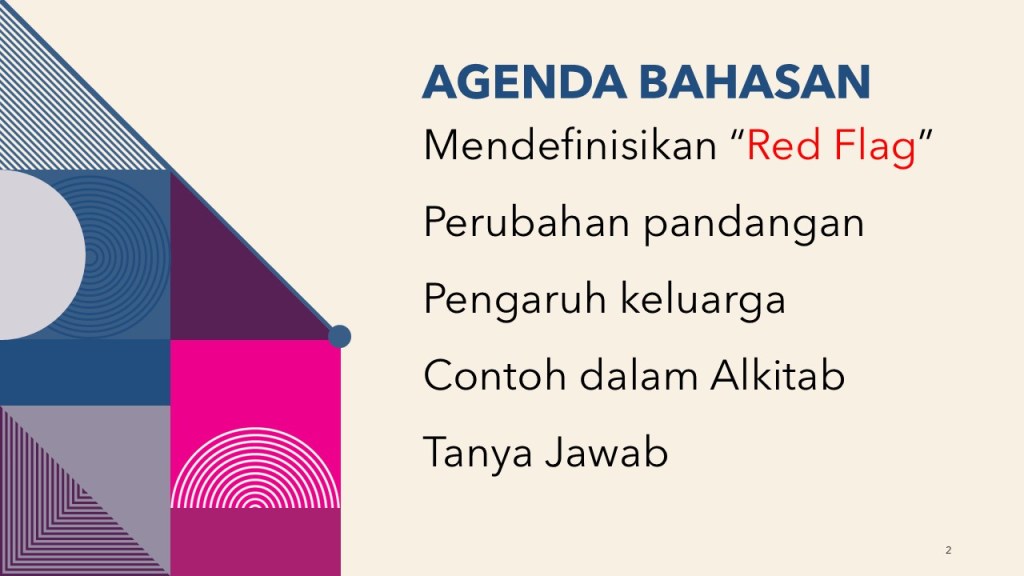 AGENDA BAHASAN

Mendefinisikan “Red Flag”

Perubahan pandangan

Pengaruh keluarga

Contoh dalam Alkitab

Tanya Jawab

2